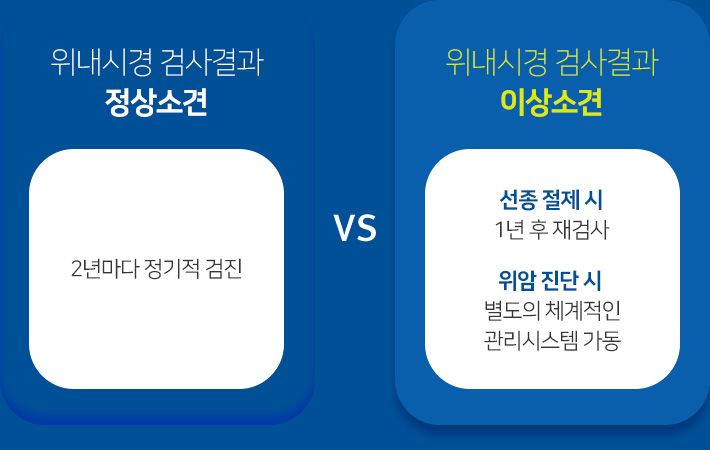 위내시경 검사결과
정상소견

2년마다 정기적 검진

VS

위내시경 검사결과
이상소견

선종 절제 시
1년 후 재검사

위암 진단 시
별도의 체계적인
관리시스템 가동